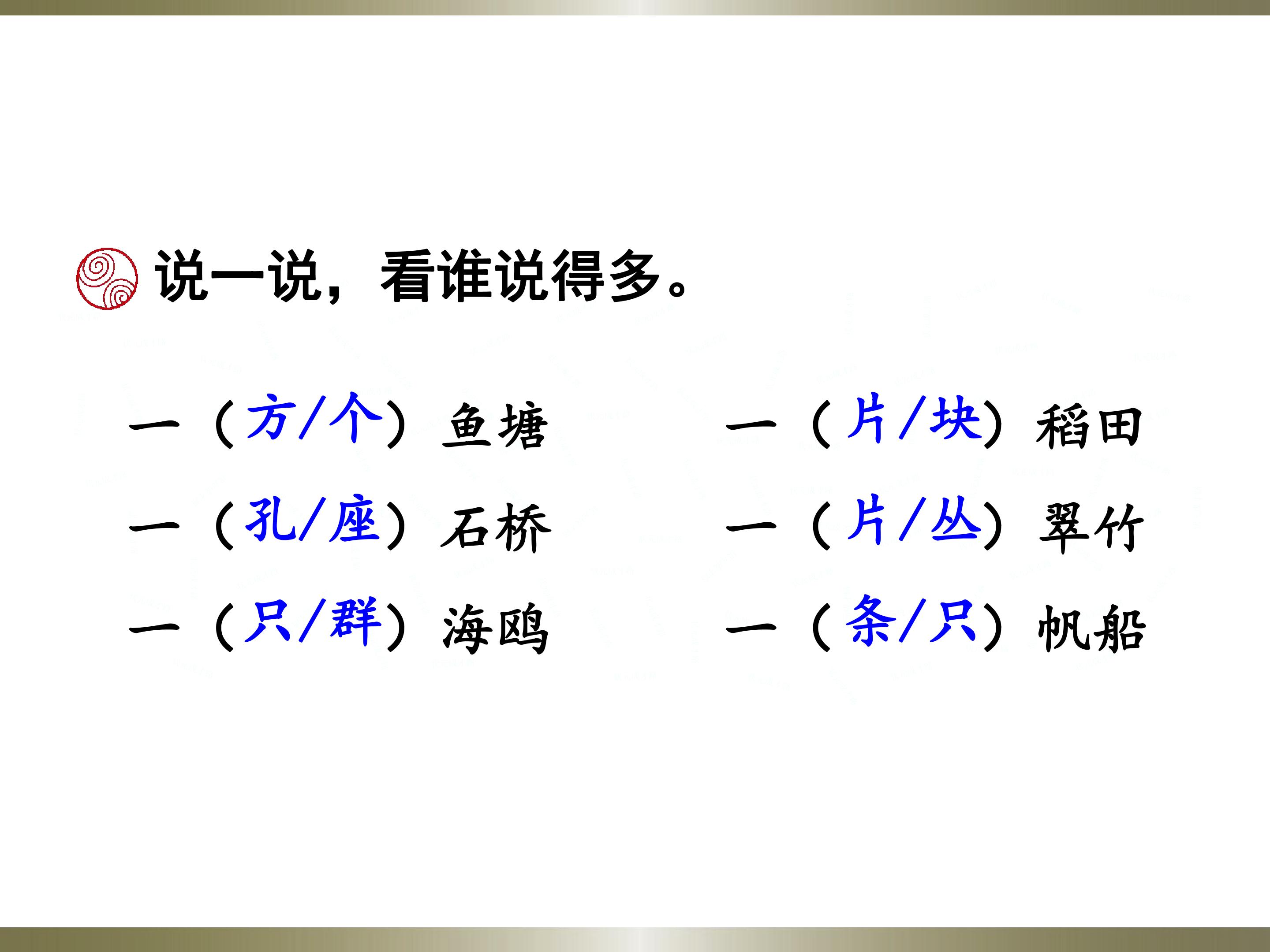 说一说，看谁说得多。

一（方/个）鱼塘

一（孔/座）石桥

一（只/群）海鸥

一（片/块）稻田

一（片/丛）翠竹

一（条/只）帆船